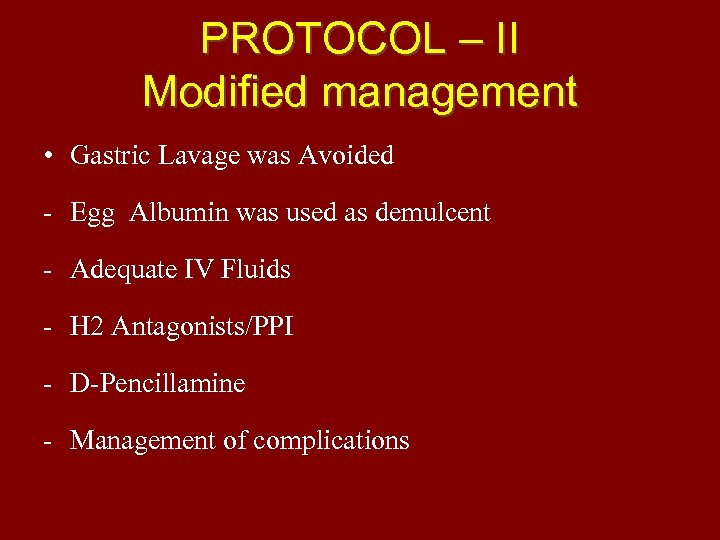 PROTOCOL – II
Modified management

• Gastric Lavage was Avoided

- Egg Albumin was used as demulcent

- Adequate IV Fluids

- H2 Antagonists/PPI

- D-Pencillamine

- Management of complications